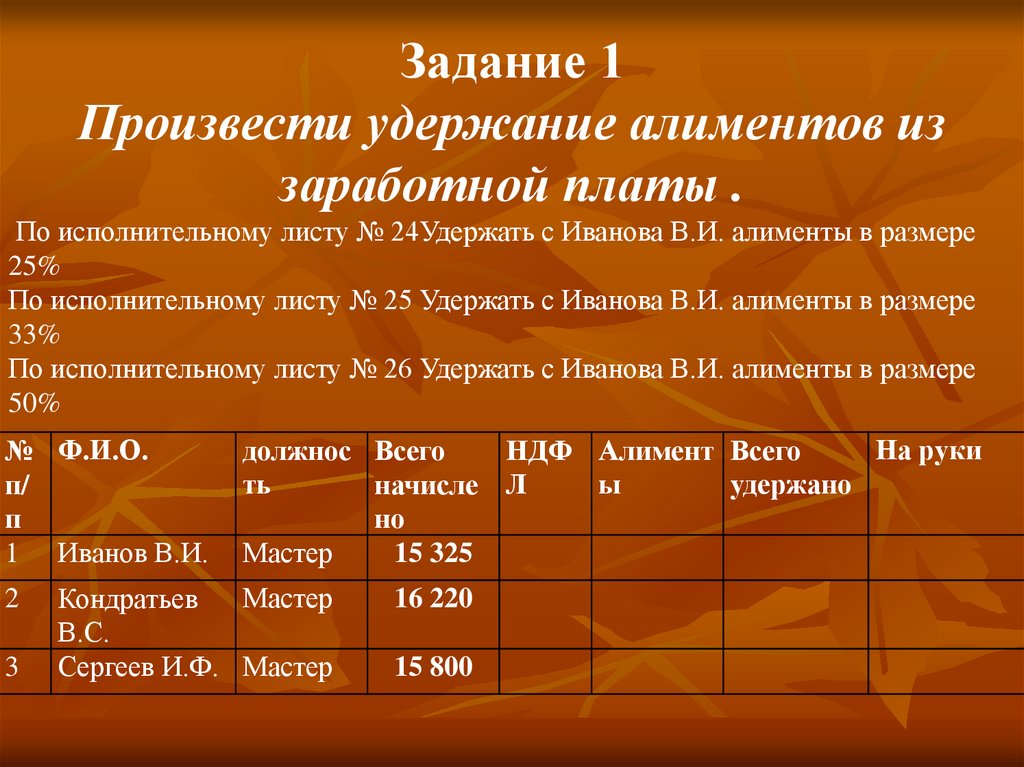 Задание 1
Произвести удержание алиментов из заработной платы .

По исполнительному листу № 24Удержать с Иванова В.И. алименты в размере 25%
По исполнительному листу № 25 Удержать с Иванова В.И. алименты в размере 33%
По исполнительному листу № 26 Удержать с Иванова В.И. алименты в размере 50%

| № п/п | Ф.И.О. | должность | Всего начислено | НДФЛ | Алименты | Всего удержано | На руки |
|---|---|---|---|---|---|---|---|
| 1 | Иванов В.И. | Мастер | 15 325 | | | | |
| 2 | Кондратьев В.С. | Мастер | 16 220 | | | | |
| 3 | Сергеев И.Ф. | Мастер | 15 800 | | | | |